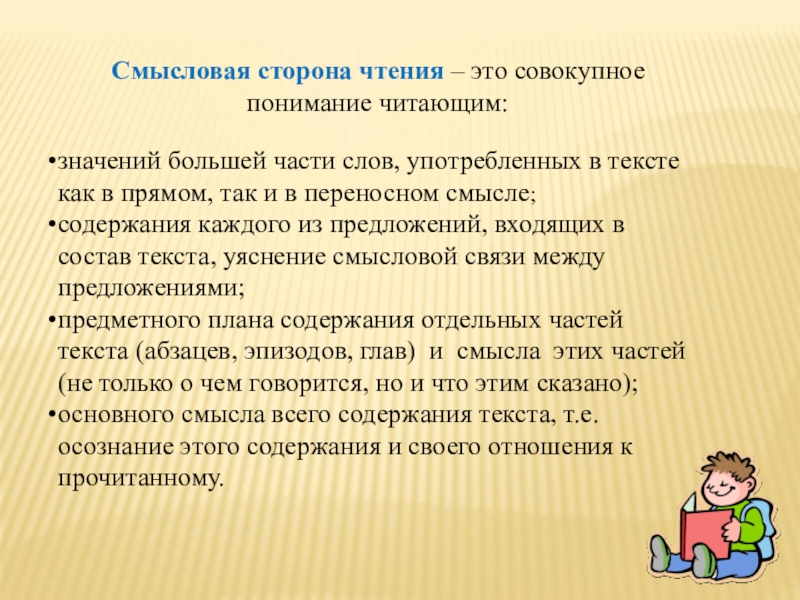 Смысловая сторона чтения – это совокупное понимание читающим:

•значений большей части слов, употребленных в тексте как в прямом, так и в переносном смысле;
•содержания каждого из предложений, входящих в состав текста, уяснение смысловой связи между предложениями;
•предметного плана содержания отдельных частей текста (абзацев, эпизодов, глав) и смысла этих частей (не только о чем говорится, но и что этим сказано);
•основного смысла всего содержания текста, т.е. осознание этого содержания и своего отношения к прочитанному.